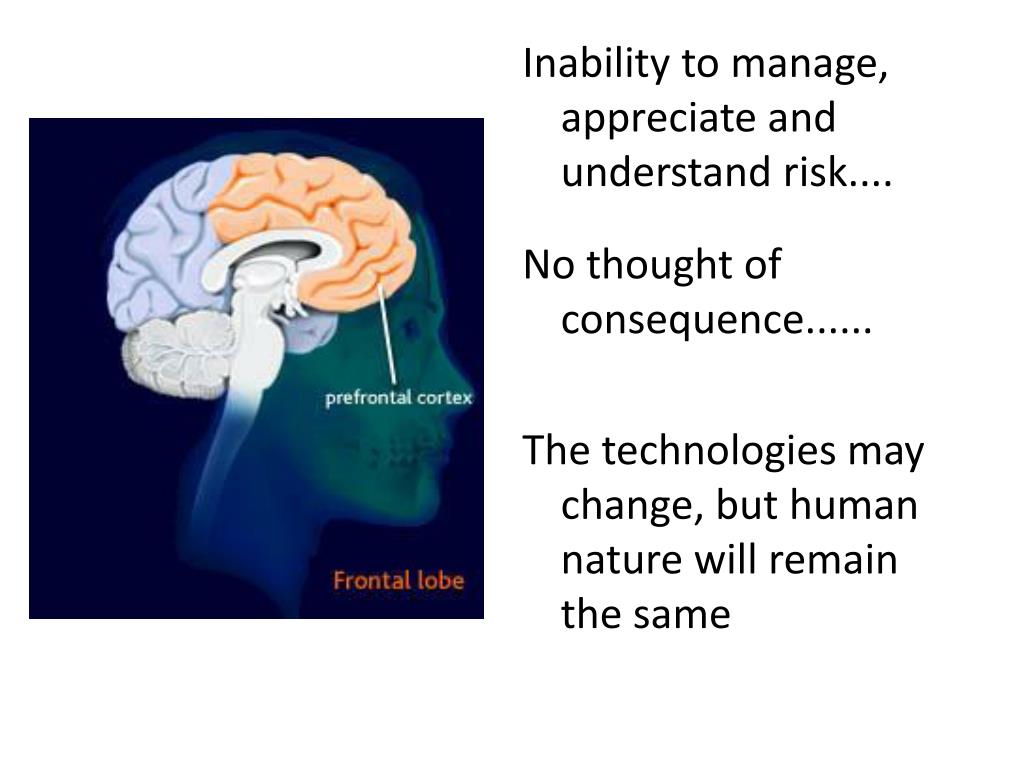 prefrontal cortex

Frontal lobe

Inability to manage, appreciate and understand risk....

No thought of consequence......

The technologies may change, but human nature will remain the same